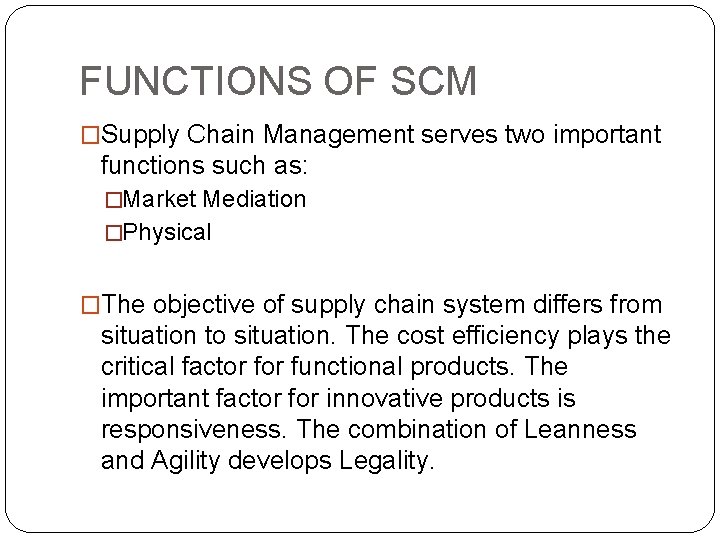 FUNCTIONS OF SCM

□Supply Chain Management serves two important functions such as:

□Market Mediation

□Physical

□The objective of supply chain system differs from situation to situation. The cost efficiency plays the critical factor for functional products. The important factor for innovative products is responsiveness. The combination of Leanness and Agility develops Legality.